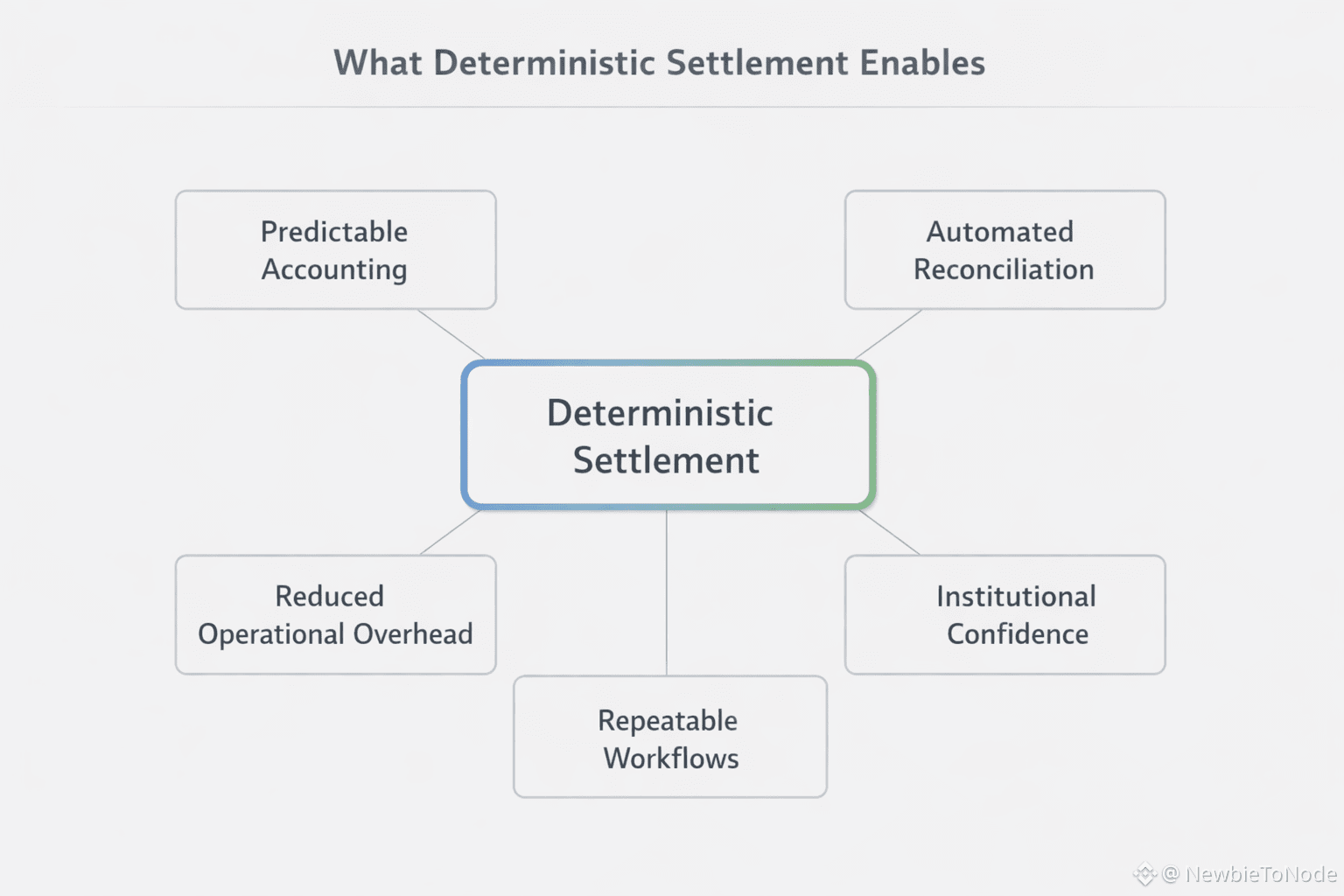 What Deterministic Settlement Enables

Predictable Accounting

Automated Reconciliation

Deterministic Settlement

Reduced Operational Overhead

Institutional Confidence

Repeatable Workflows

@ NewbieToNode